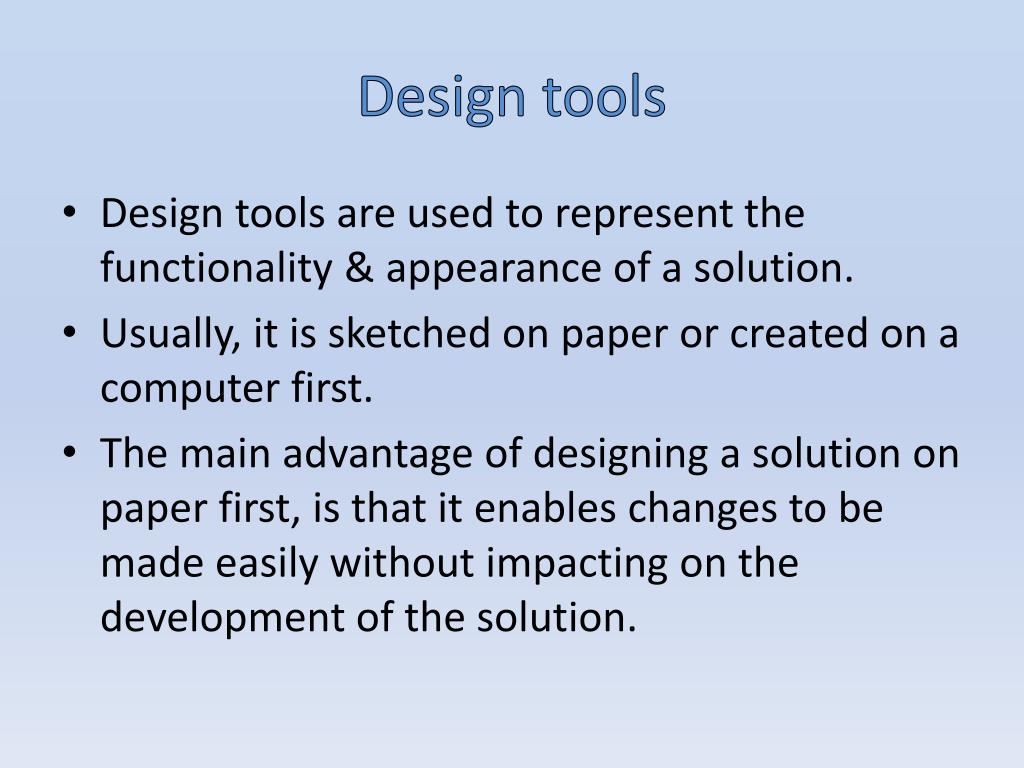 Design tools

• Design tools are used to represent the functionality & appearance of a solution.
• Usually, it is sketched on paper or created on a computer first.
• The main advantage of designing a solution on paper first, is that it enables changes to be made easily without impacting on the development of the solution.